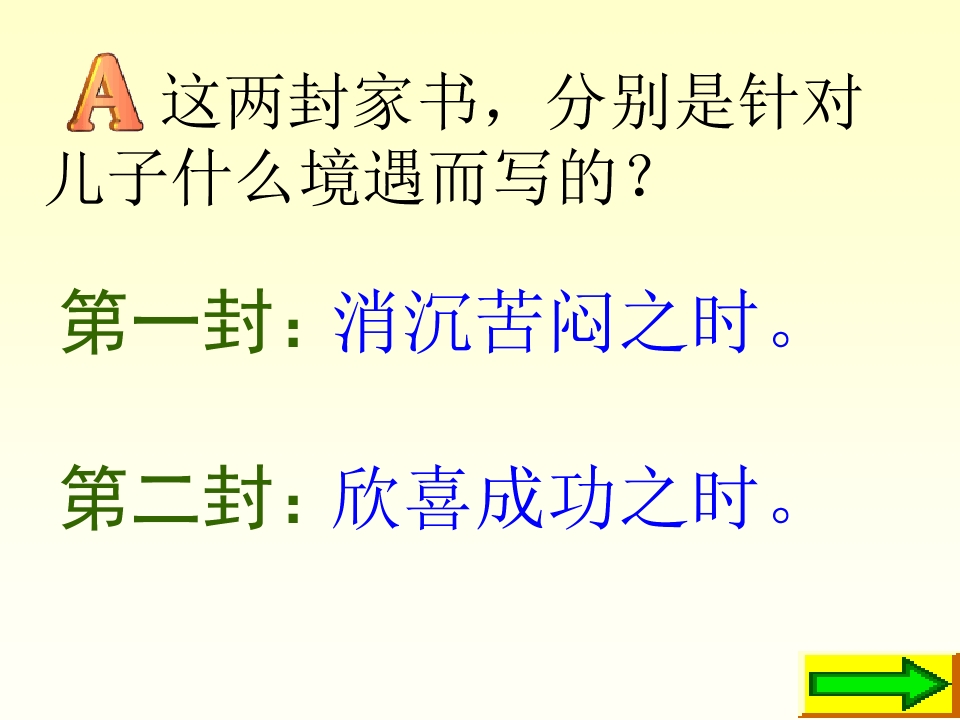 A 这两封家书，分别是针对儿子什么境遇而写的？

第一封：消沉苦闷之时。

第二封：欣喜成功之时。